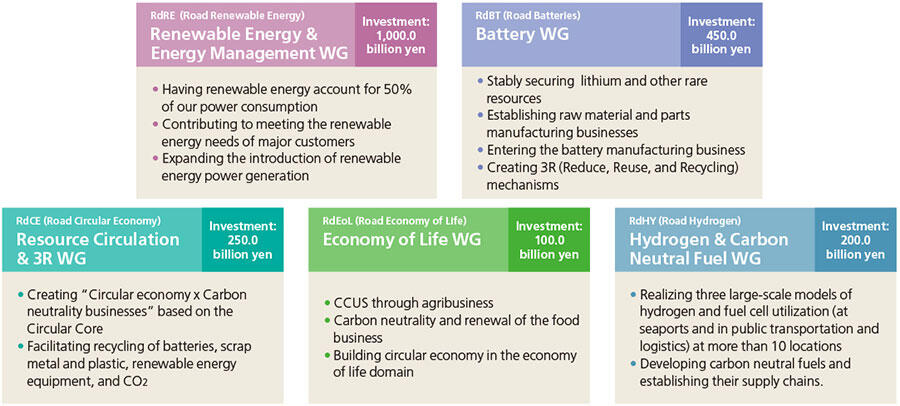 RdRE (Road Renewable Energy)
Renewable Energy & Energy Management WG

Investment: 1,000.0 billion yen

• Having renewable energy account for 50% of our power consumption
• Contributing to meeting the renewable energy needs of major customers
• Expanding the introduction of renewable energy power generation

RdBT (Road Batteries)
Battery WG

Investment: 450.0 billion yen

• Stably securing lithium and other rare resources
• Establishing raw material and parts manufacturing businesses
• Entering the battery manufacturing business
• Creating 3R (Reduce, Reuse, and Recycling) mechanisms

RdCE (Road Circular Economy)
Resource Circulation & 3R WG

Investment: 250.0 billion yen

• Creating "Circular economy x Carbon neutrality businesses" based on the Circular Core
• Facilitating recycling of batteries, scrap metal and plastic, renewable energy equipment, and $CO_2$

RdEoL (Road Economy of Life)
Economy of Life WG

Investment: 100.0 billion yen

• CCUS through agribusiness
• Carbon neutrality and renewal of the food business
• Building circular economy in the economy of life domain

RdHY (Road Hydrogen)
Hydrogen & Carbon Neutral Fuel WG

Investment: 200.0 billion yen

• Realizing three large-scale models of hydrogen and fuel cell utilization (at seaports and in public transportation and logistics) at more than 10 locations
• Developing carbon neutral fuels and establishing their supply chains.